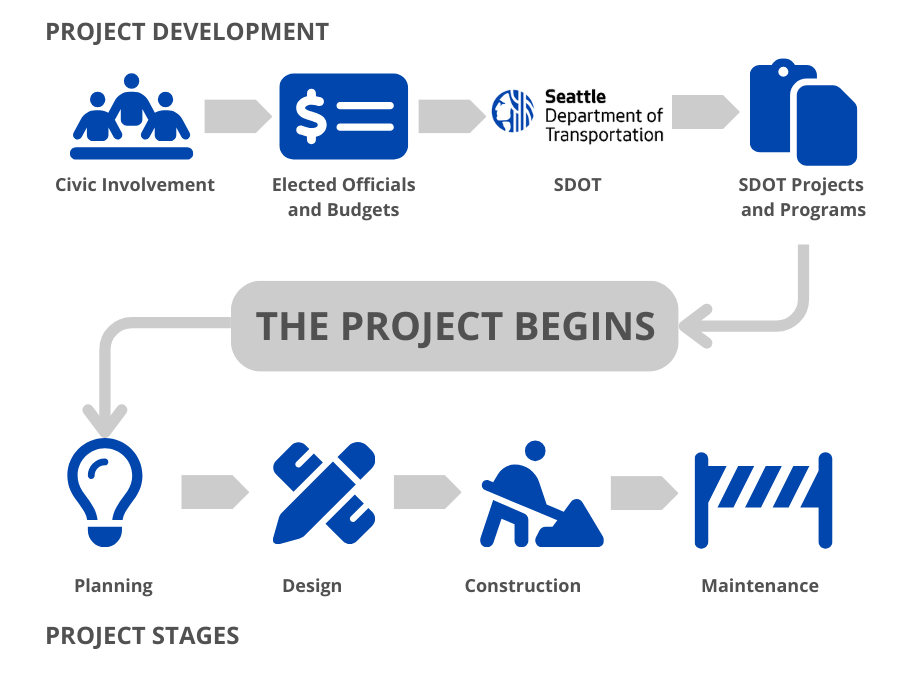 PROJECT DEVELOPMENT

Civic Involvement

Elected Officials and Budgets

Seattle Department of Transportation

SDOT

SDOT Projects and Programs

THE PROJECT BEGINS

Planning

Design

Construction

Maintenance

PROJECT STAGES